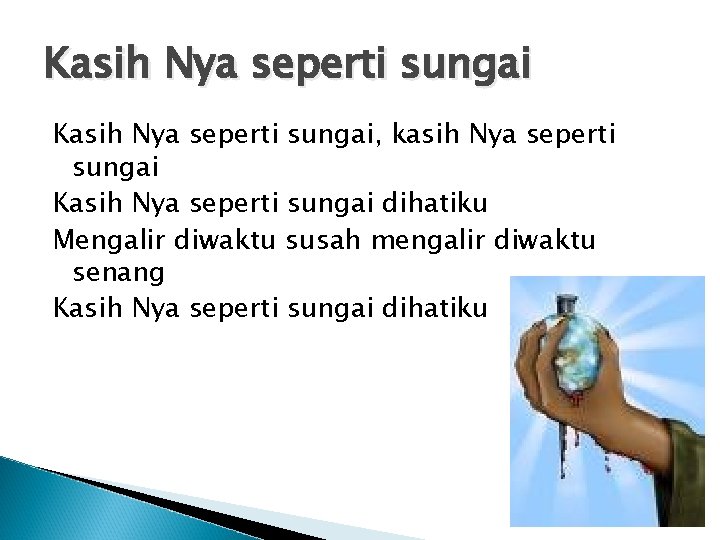 Kasih Nya seperti sungai

Kasih Nya seperti sungai, kasih Nya seperti sungai
Kasih Nya seperti sungai dihatiku
Mengalir diwaktu susah mengalir diwaktu senang
Kasih Nya seperti sungai dihatiku